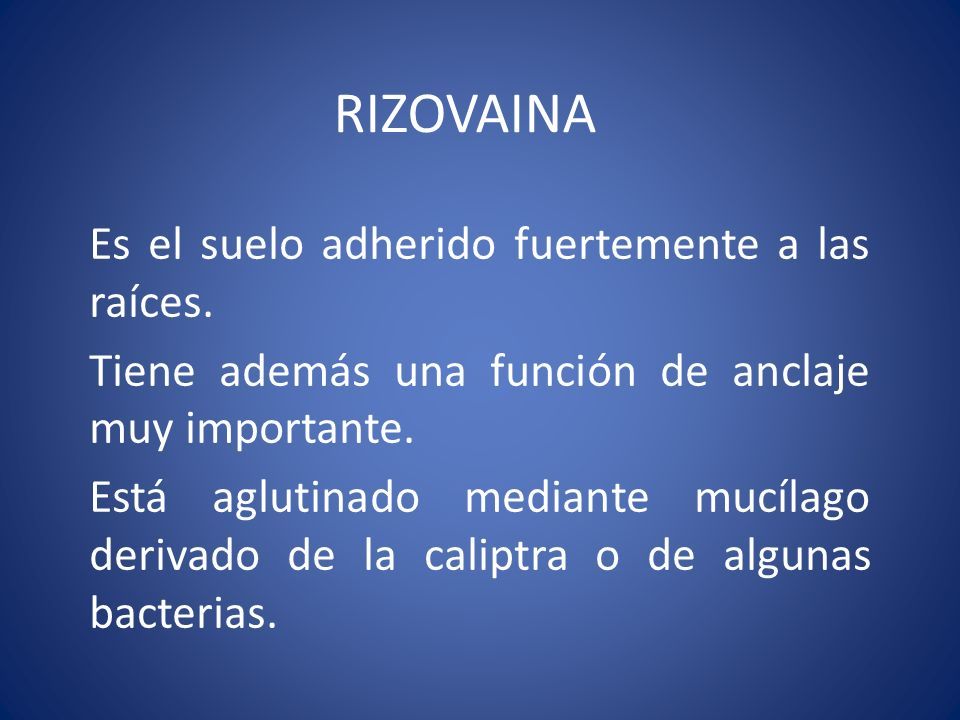 RIZOVAINA

Es el suelo adherido fuertemente a las raíces.

Tiene además una función de anclaje muy importante.

Está aglutinado mediante mucílago derivado de la caliptra o de algunas bacterias.